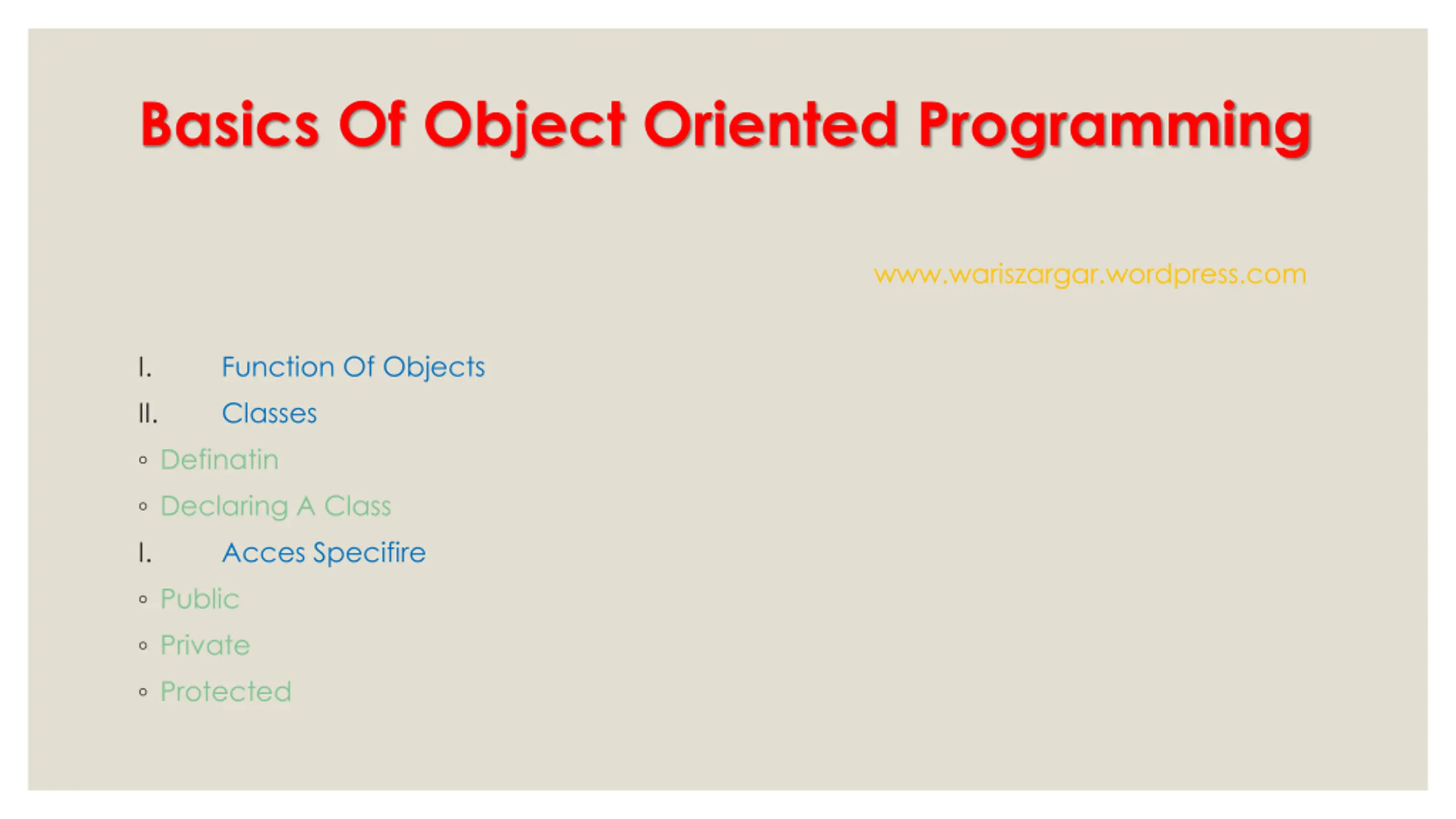 Basics Of Object Oriented Programming

www.wariszargar.wordpress.com

I. Function Of Objects

II. Classes

◦ Definatin

◦ Declaring A Class

I. Acces Specifire

◦ Public

◦ Private

◦ Protected